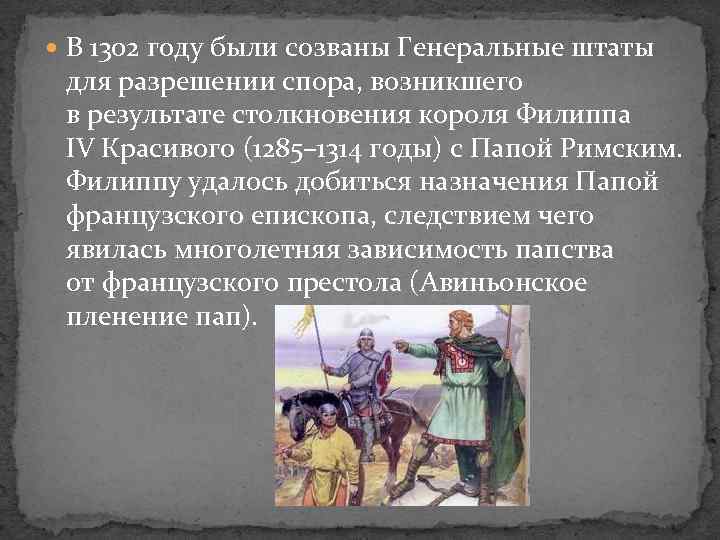 В 1302 году были созваны Генеральные штаты для разрешении спора, возникшего в результате столкновения короля Филиппа IV Красивого (1285–1314 годы) с Папой Римским. Филиппу удалось добиться назначения Папой французского епископа, следствием чего явилась многолетняя зависимость папства от французского престола (Авиньонское пленение пап).